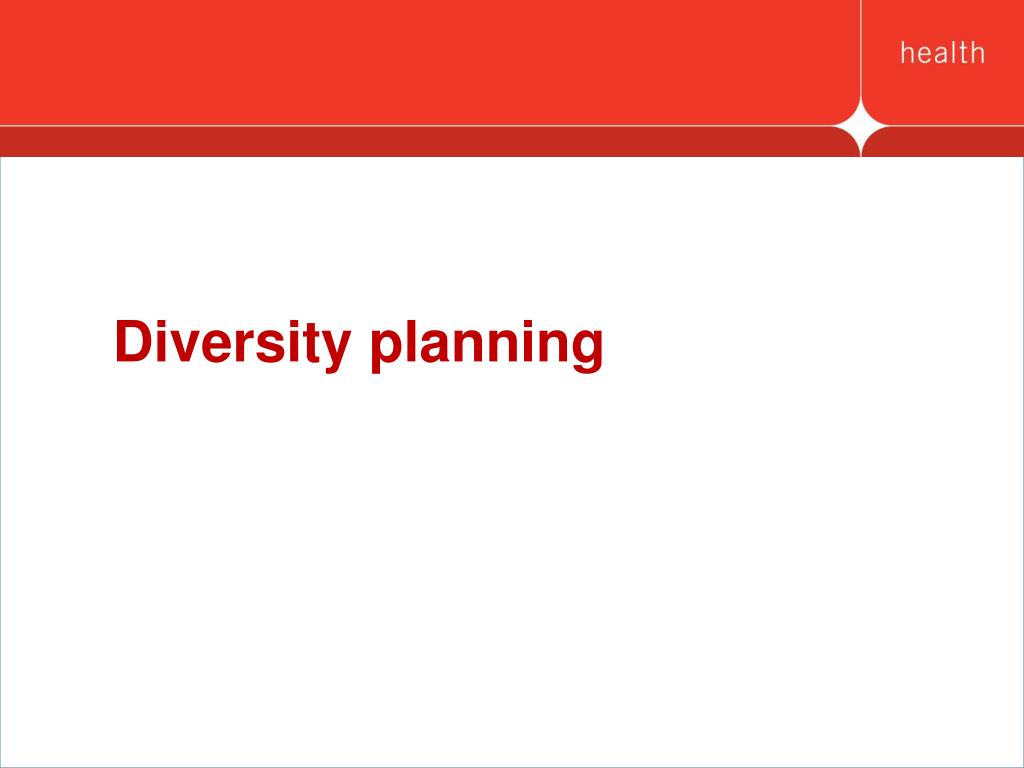 health

Diversity planning